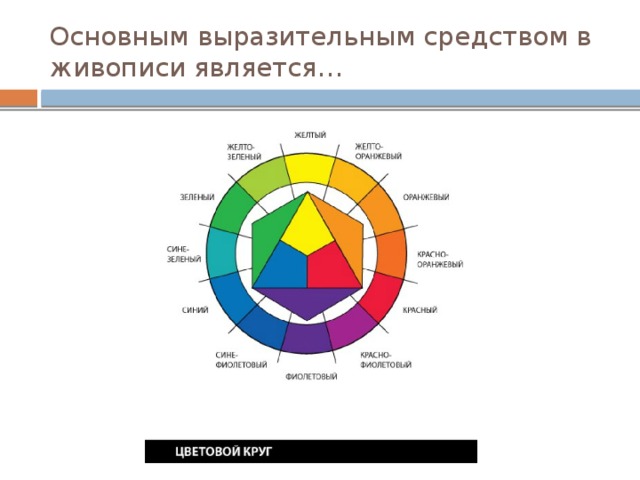 Основным выразительным средством в живописи является…

ЖЕЛТЫЙ

ЖЕЛТО-ОРАНЖЕВЫЙ

ОРАНЖЕВЫЙ

КРАСНО-ОРАНЖЕВЫЙ

КРАСНЫЙ

КРАСНО-ФИОЛЕТОВЫЙ

ФИОЛЕТОВЫЙ

СИНЕ-ФИОЛЕТОВЫЙ

СИНИЙ

СИНЕ-ЗЕЛЕНЫЙ

ЗЕЛЕНЫЙ

ЖЕЛТО-ЗЕЛЕНЫЙ

ЦВЕТОВОЙ КРУГ